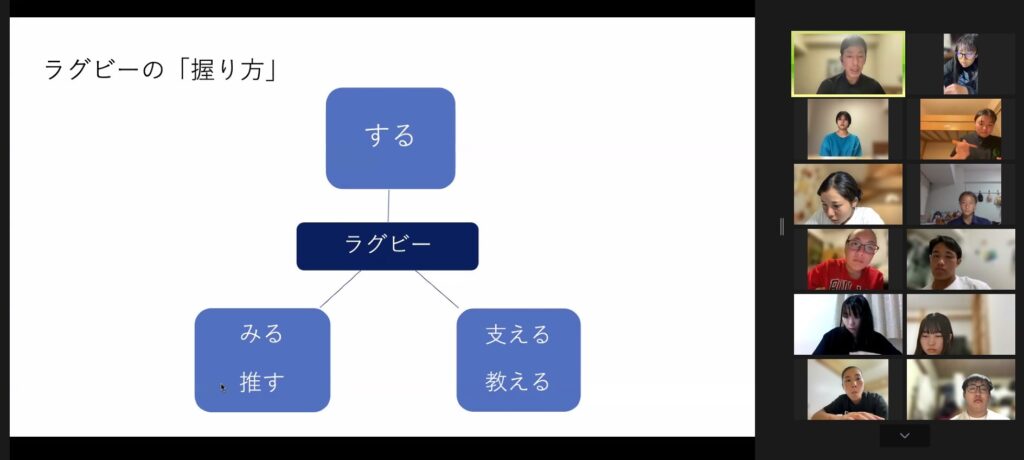 ラグビーの「握り方」

する

ラグビー

みる
推す

支える
教える